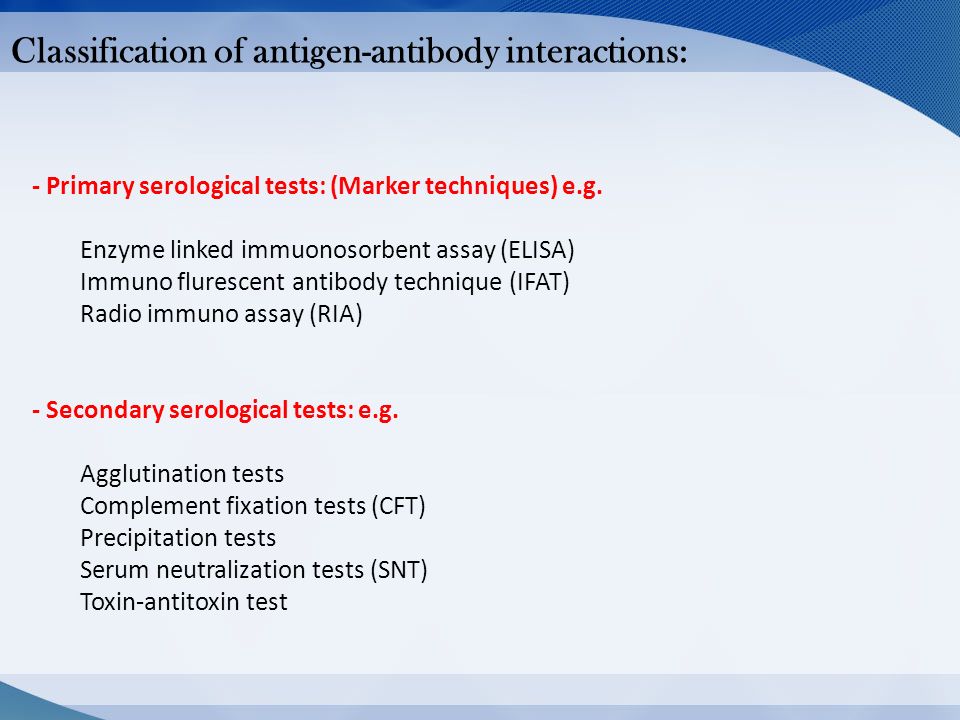 Classification of antigen-antibody interactions:

- Primary serological tests: (Marker techniques) e.g.

Enzyme linked immuonosorbent assay (ELISA)
Immuno flurescent antibody technique (IFAT)
Radio immuno assay (RIA)

- Secondary serological tests: e.g.

Agglutination tests
Complement fixation tests (CFT)
Precipitation tests
Serum neutralization tests (SNT)
Toxin-antitoxin test